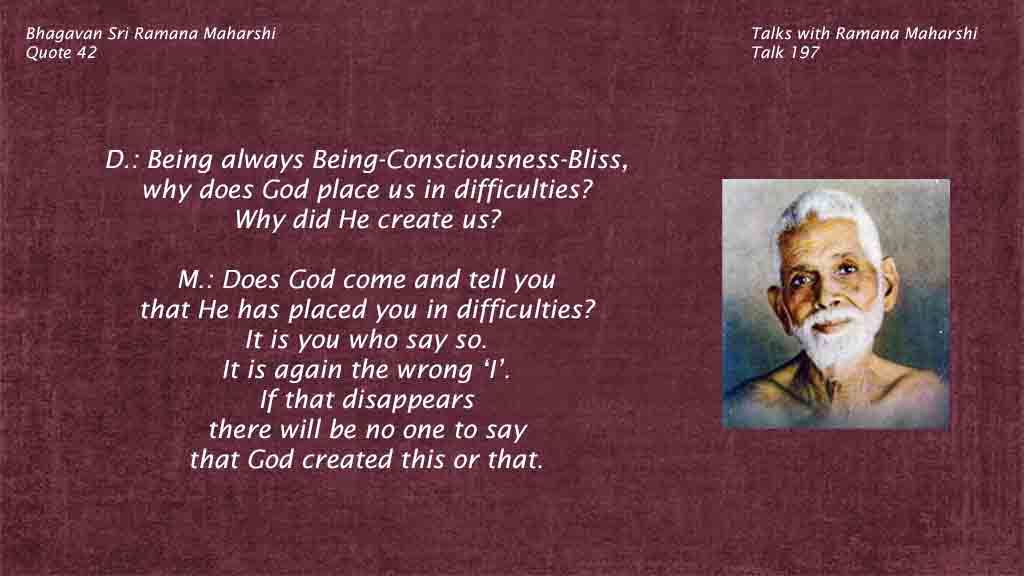 Bhagavan Sri Ramana Maharshi
Quote 42

Talks with Ramana Maharshi
Talk 197

D.: Being always Being-Consciousness-Bliss, why does God place us in difficulties? Why did He create us?

M.: Does God come and tell you that He has placed you in difficulties? It is you who say so. It is again the wrong 'I'. If that disappears there will be no one to say that God created this or that.